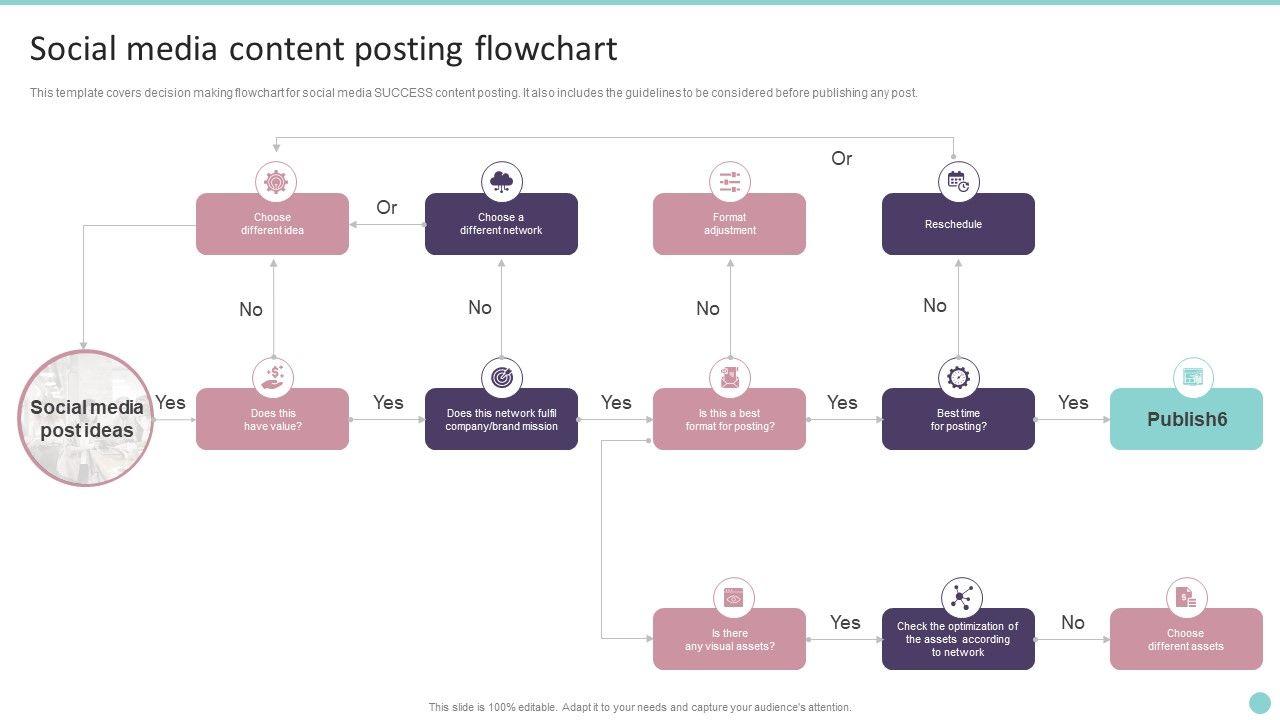 Social media content posting flowchart

This template covers decision making flowchart for social media SUCCESS content posting. It also includes the guidelines to be considered before publishing any post.

Or

Choose different idea

Or

Choose a different network

Format adjustment

Reschedule

No

No

No

No

Social media post ideas

Yes

Does this have value?

Yes

Does this network fulfil company/brand mission

Yes

Is this a best format for posting?

Yes

Best time for posting?

Yes

Publish6

Is there any visual assets?

Yes

Check the optimization of the assets according to network

No

Choose different assets

This slide is 100% editable. Adapt it to your needs and capture your audience's attention.